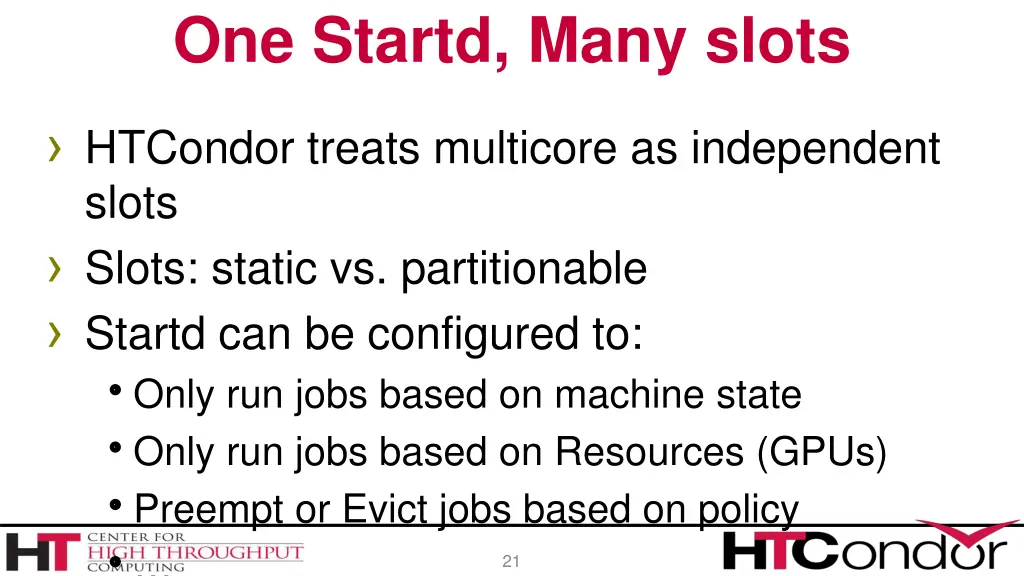 One Startd, Many slots

› HTCondor treats multicore as independent slots
› Slots: static vs. partitionable
› Startd can be configured to:
• Only run jobs based on machine state
• Only run jobs based on Resources (GPUs)
• Preempt or Evict jobs based on policy

HT CENTER FOR HIGH THROUGHPUT COMPUTING

21

HTCondor